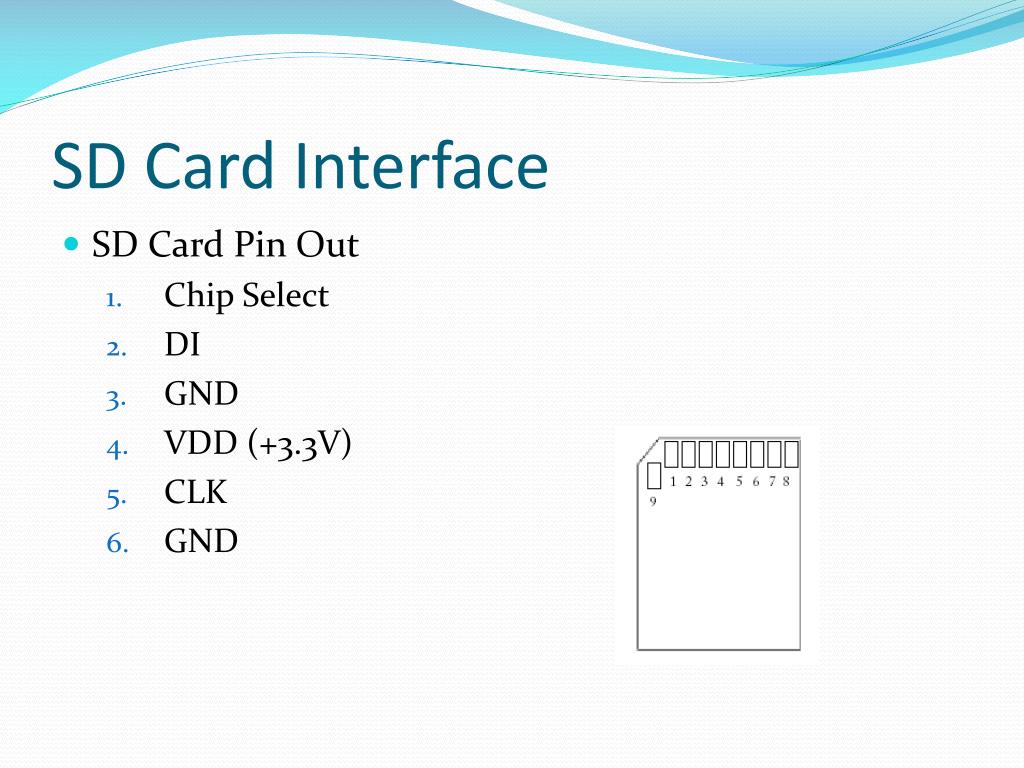 SD Card Interface

SD Card Pin Out

1. Chip Select
2. DI
3. GND
4. VDD (+3.3V)
5. CLK
6. GND

1 2 3 4 5 6 7 8
9